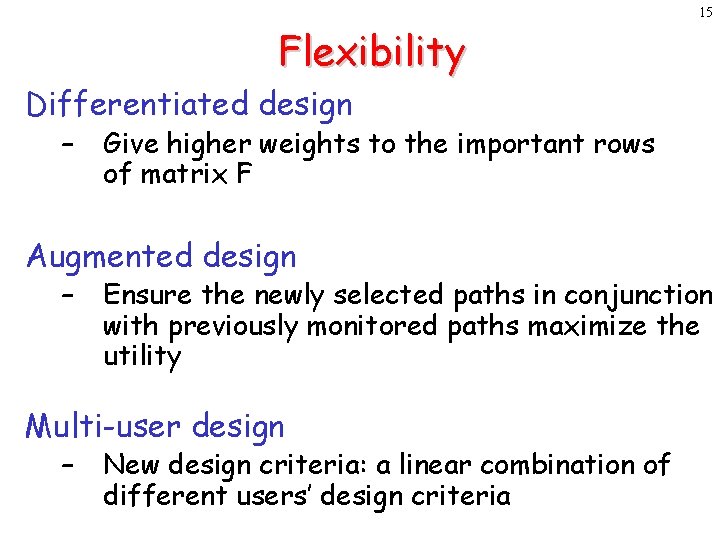 15

Flexibility

Differentiated design
– Give higher weights to the important rows of matrix F

Augmented design
– Ensure the newly selected paths in conjunction with previously monitored paths maximize the utility

Multi-user design
– New design criteria: a linear combination of different users' design criteria